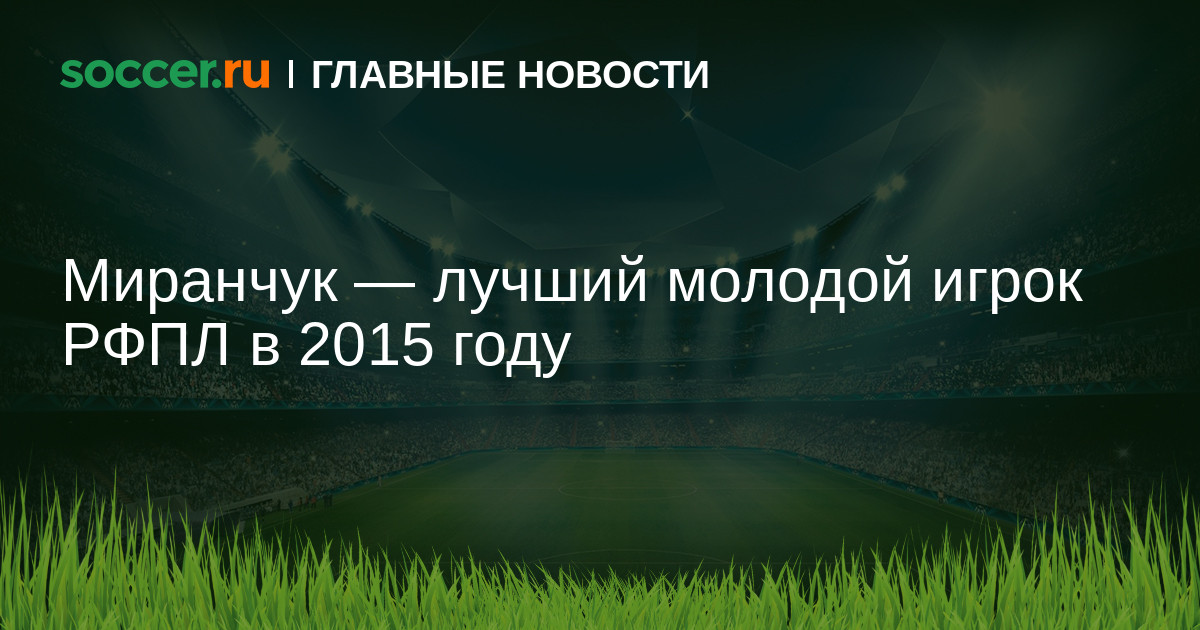 soccer.ru | ГЛАВНЫЕ НОВОСТИ

Миранчук — лучший молодой игрок РФПЛ в 2015 году